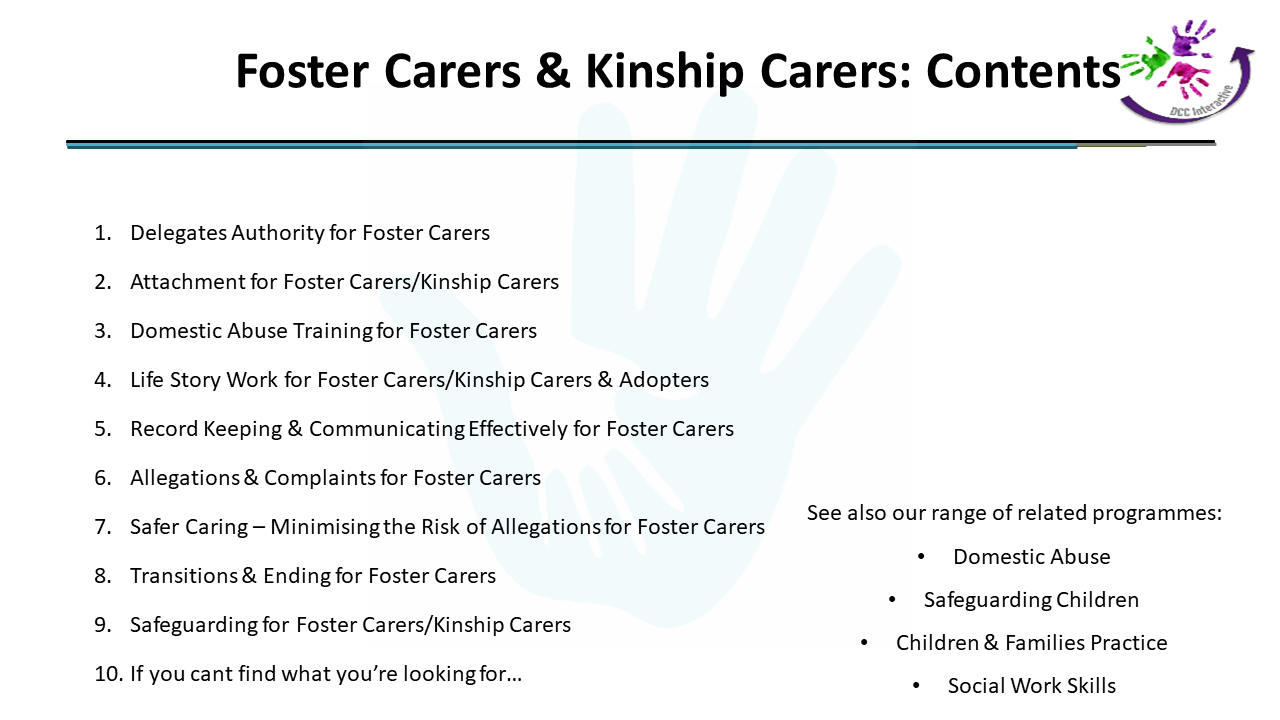 Foster Carers & Kinship Carers: Contents

DCC Interactive

1. Delegates Authority for Foster Carers
2. Attachment for Foster Carers/Kinship Carers
3. Domestic Abuse Training for Foster Carers
4. Life Story Work for Foster Carers/Kinship Carers & Adopters
5. Record Keeping & Communicating Effectively for Foster Carers
6. Allegations & Complaints for Foster Carers
7. Safer Caring – Minimising the Risk of Allegations for Foster Carers
8. Transitions & Ending for Foster Carers
9. Safeguarding for Foster Carers/Kinship Carers
10. If you cant find what you're looking for…

See also our range of related programmes:
• Domestic Abuse
• Safeguarding Children
• Children & Families Practice
• Social Work Skills